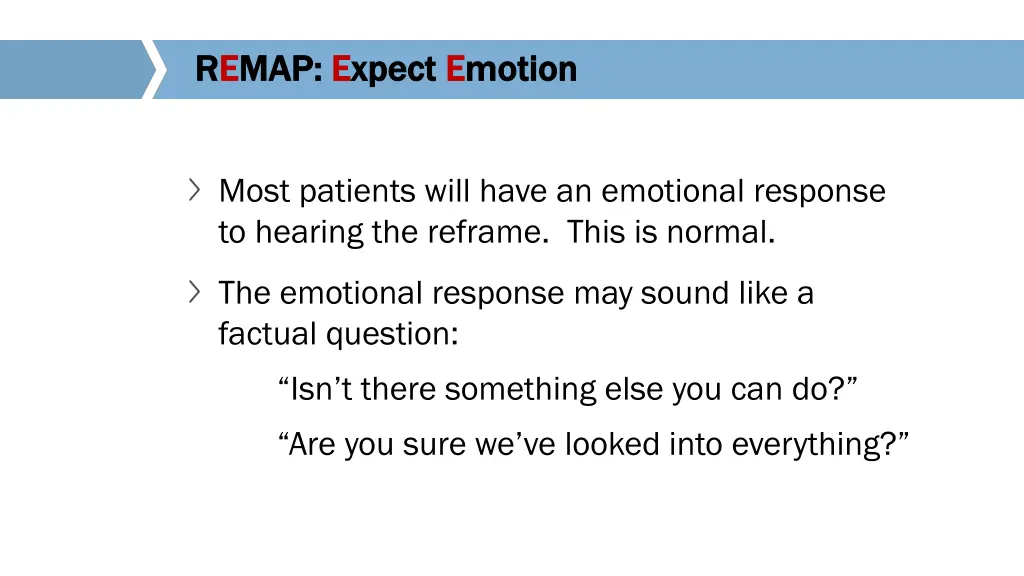 REMAP: Expect Emotion

Most patients will have an emotional response to hearing the reframe. This is normal.

The emotional response may sound like a factual question:

“Isn’t there something else you can do?”

“Are you sure we’ve looked into everything?”